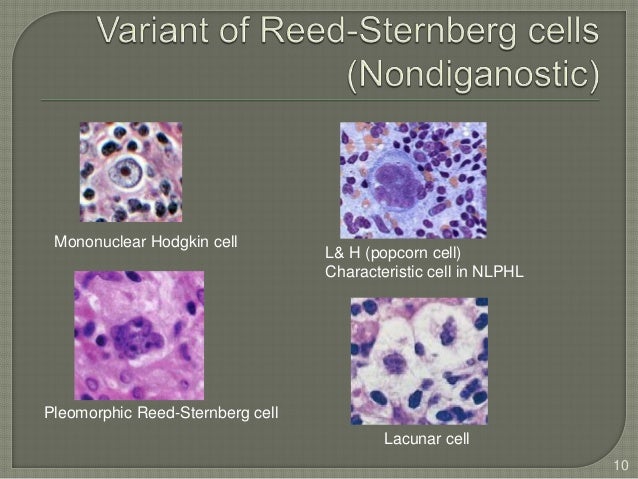 Variant of Reed-Sternberg cells (Nondiganostic)

Mononuclear Hodgkin cell

L& H (popcorn cell)
Characteristic cell in NLPHL

Pleomorphic Reed-Sternberg cell

Lacunar cell

10